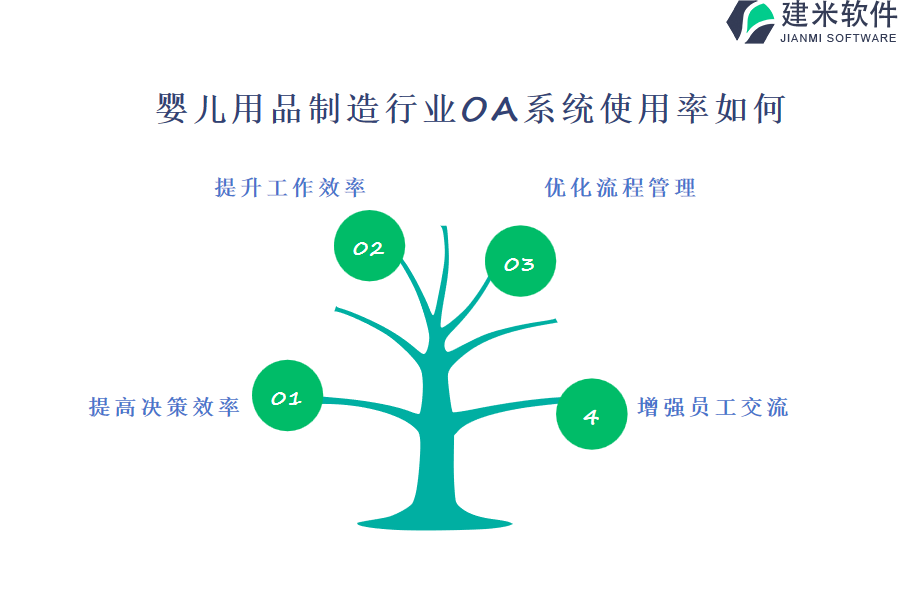 建米软件
JIANMI SOFTWARE

婴儿用品制造行业OA系统使用率如何

提升工作效率

优化流程管理

02

03

提高决策效率

01

4

增强员工交流